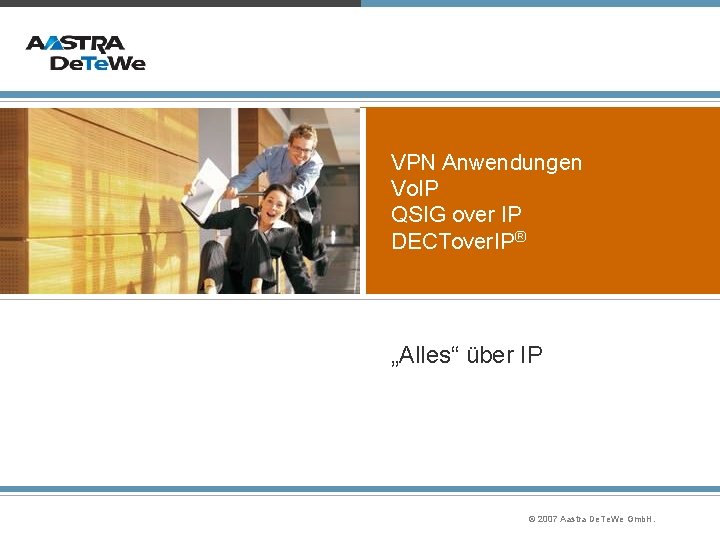 AASTRA
DeTeWe

VPN Anwendungen
VoIP
QSIG over IP
DECToverIP®

„Alles“ über IP

© 2007 Aastra DeTeWe GmbH.